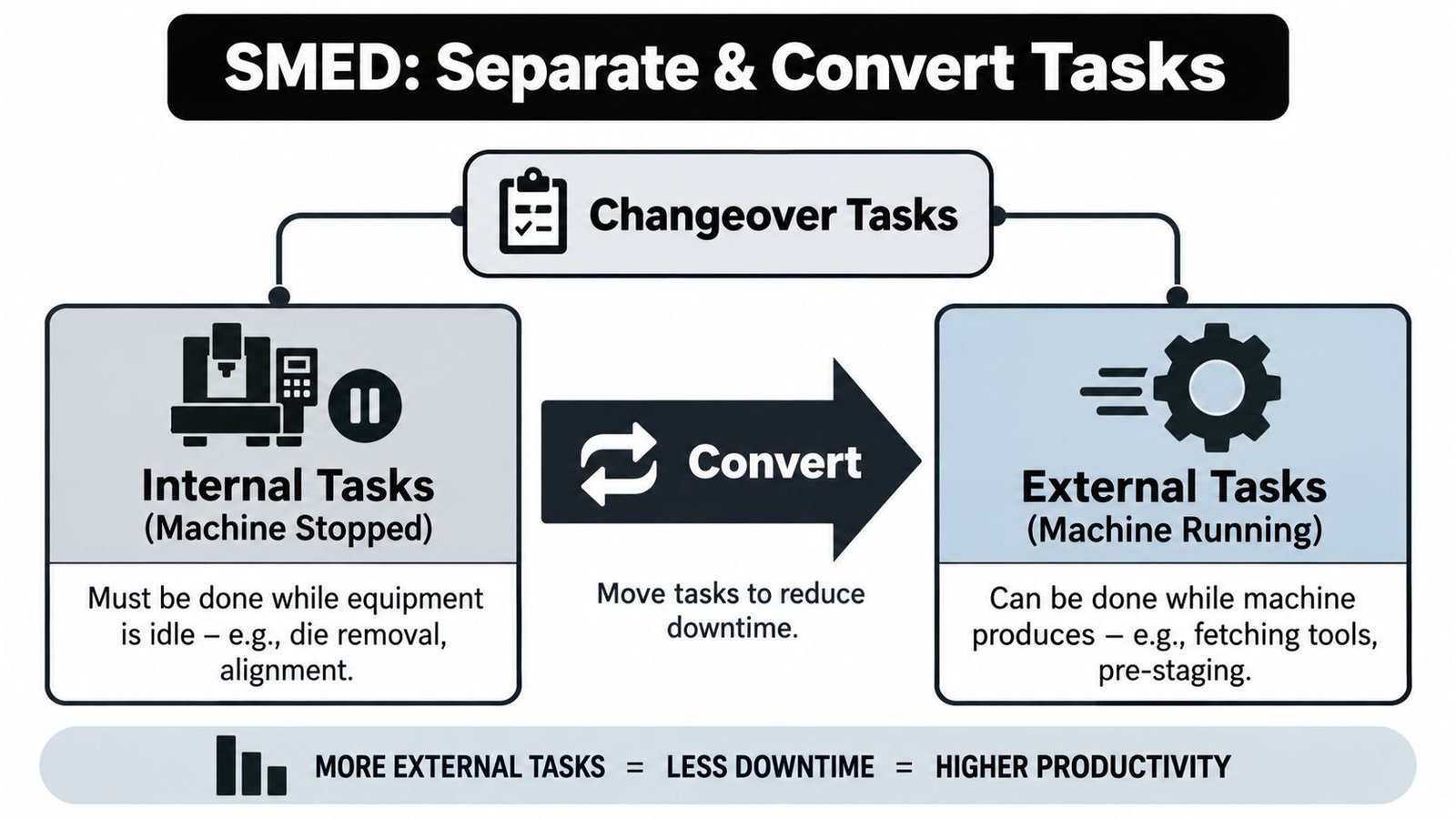 SMED: Separate & Convert Tasks

Changeover Tasks

Internal Tasks
(Machine Stopped)

Must be done while equipment is idle – e.g., die removal, alignment.

Convert

Move tasks to reduce downtime.

External Tasks
(Machine Running)

Can be done while machine produces – e.g., fetching tools, pre-staging.

MORE EXTERNAL TASKS = LESS DOWNTIME = HIGHER PRODUCTIVITY